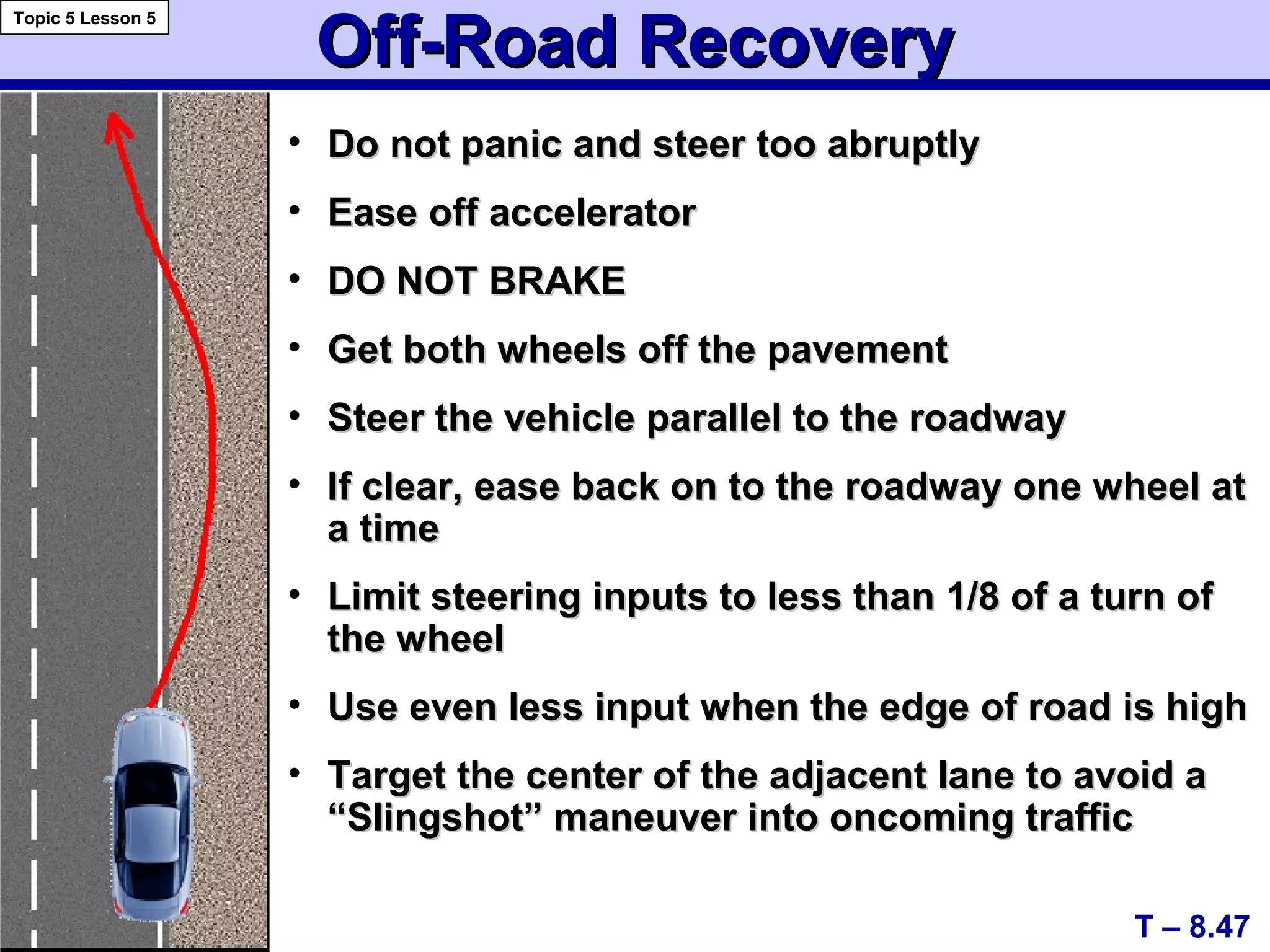 Topic 5 Lesson 5

Off-Road Recovery

• Do not panic and steer too abruptly
• Ease off accelerator
• DO NOT BRAKE
• Get both wheels off the pavement
• Steer the vehicle parallel to the roadway
• If clear, ease back on to the roadway one wheel at a time
• Limit steering inputs to less than 1/8 of a turn of the wheel
• Use even less input when the edge of road is high
• Target the center of the adjacent lane to avoid a “Slingshot” maneuver into oncoming traffic

T – 8.47